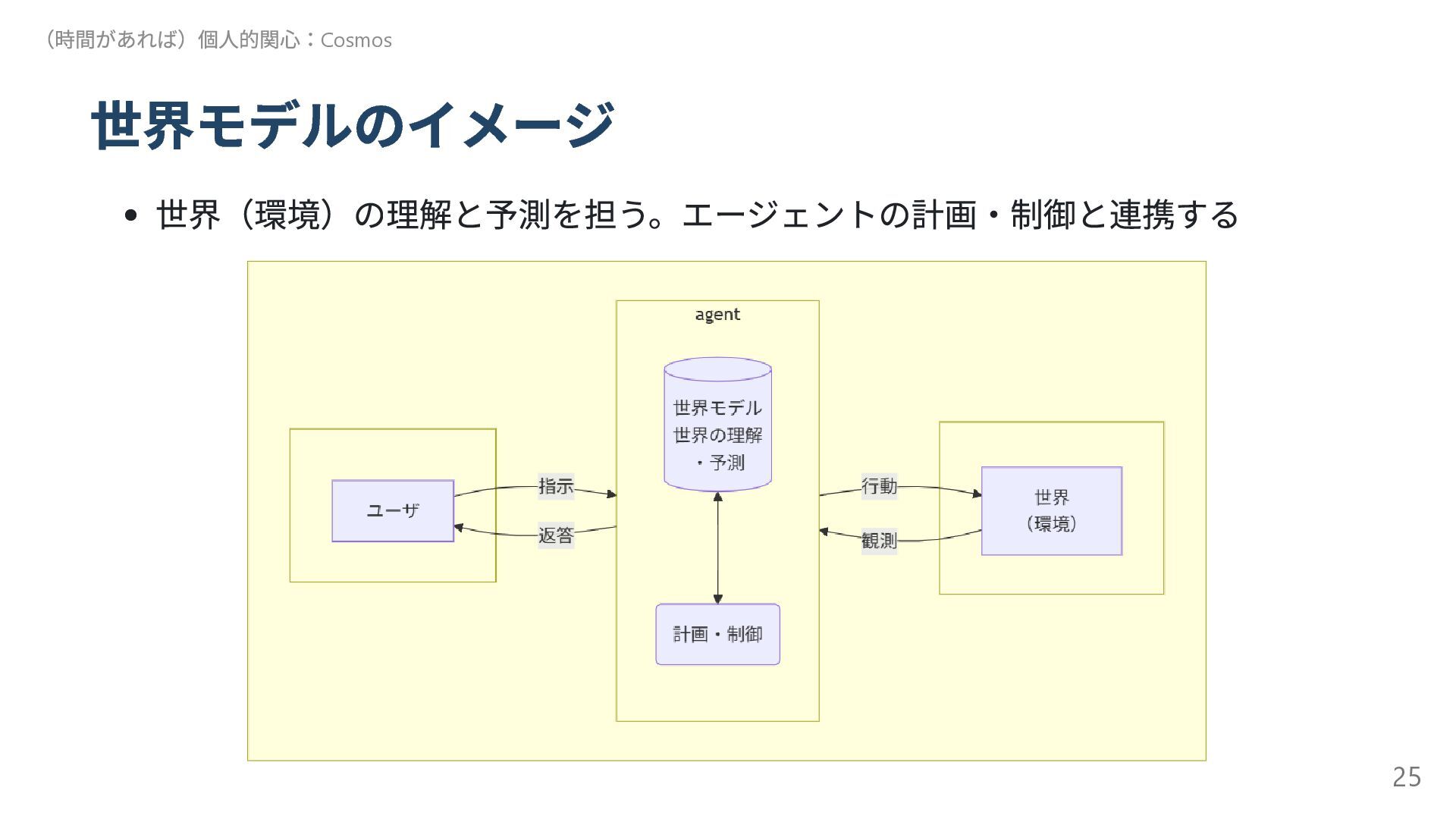 （時間があれば）個人的関心：Cosmos

世界モデルのイメージ

• 世界（環境）の理解と予測を担う。エージェントの計画・制御と連携する

agent

世界モデル
世界の理解
・予測

ユーザ

指示

返答

行動

観測

世界
（環境）

計画・制御

25